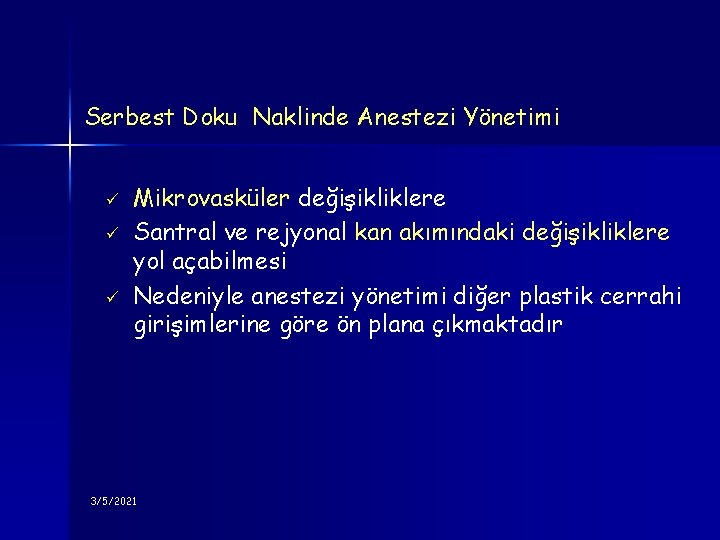 Serbest Doku Naklinde Anestezi Yönetimi

✓ Mikrovasküler değişikliklere
✓ Santral ve rejyonal kan akımındaki değişikliklere yol açabilmesi
✓ Nedeniyle anestezi yönetimi diğer plastik cerrahi girişimlerine göre ön plana çıkmaktadır

3/5/2021